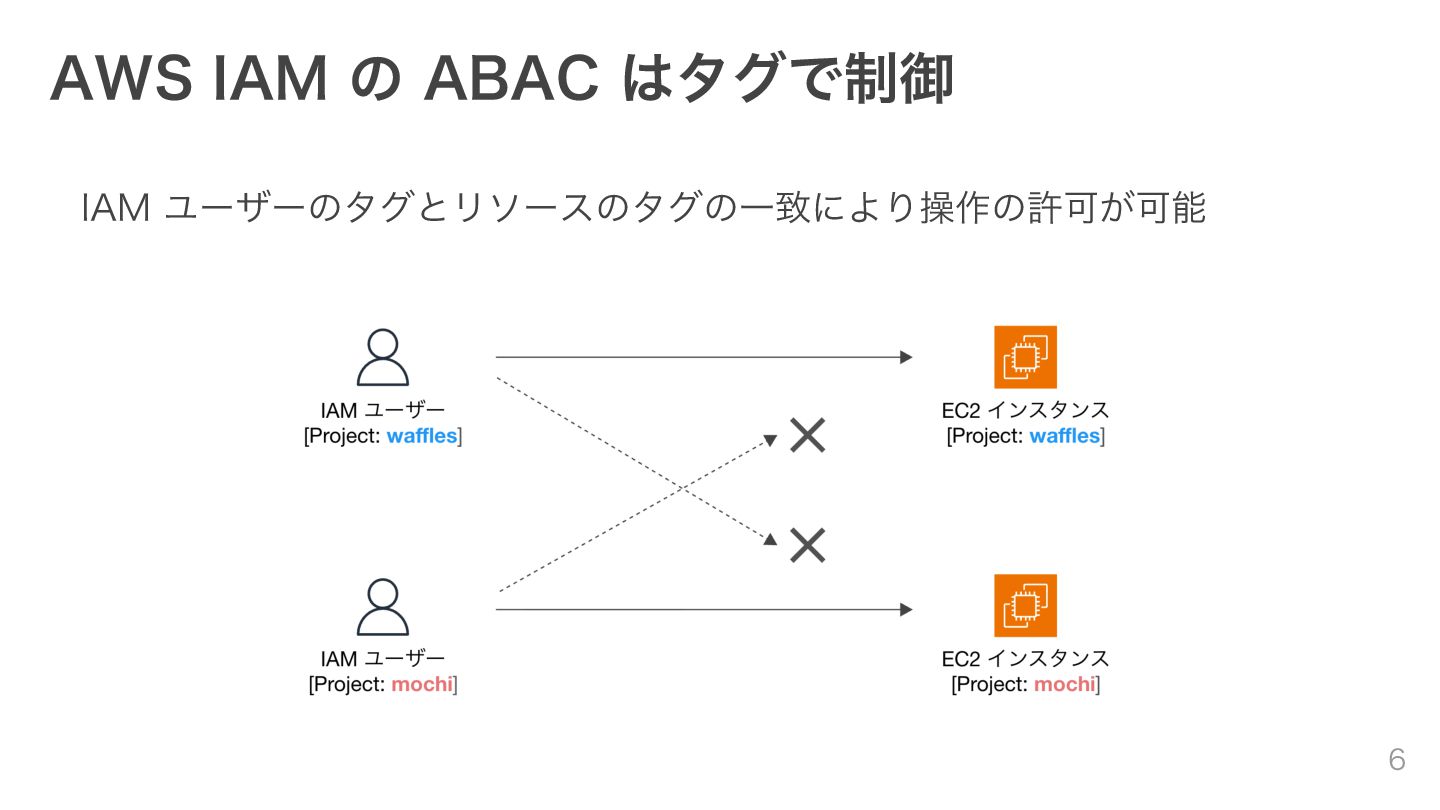 AWS IAM の ABAC はタグで制御

IAM ユーザーのタグとリソースのタグの一致により操作の許可が可能

IAM ユーザー
[Project: waffles]

EC2 インスタンス
[Project: waffles]

IAM ユーザー
[Project: mochi]

EC2 インスタンス
[Project: mochi]

6